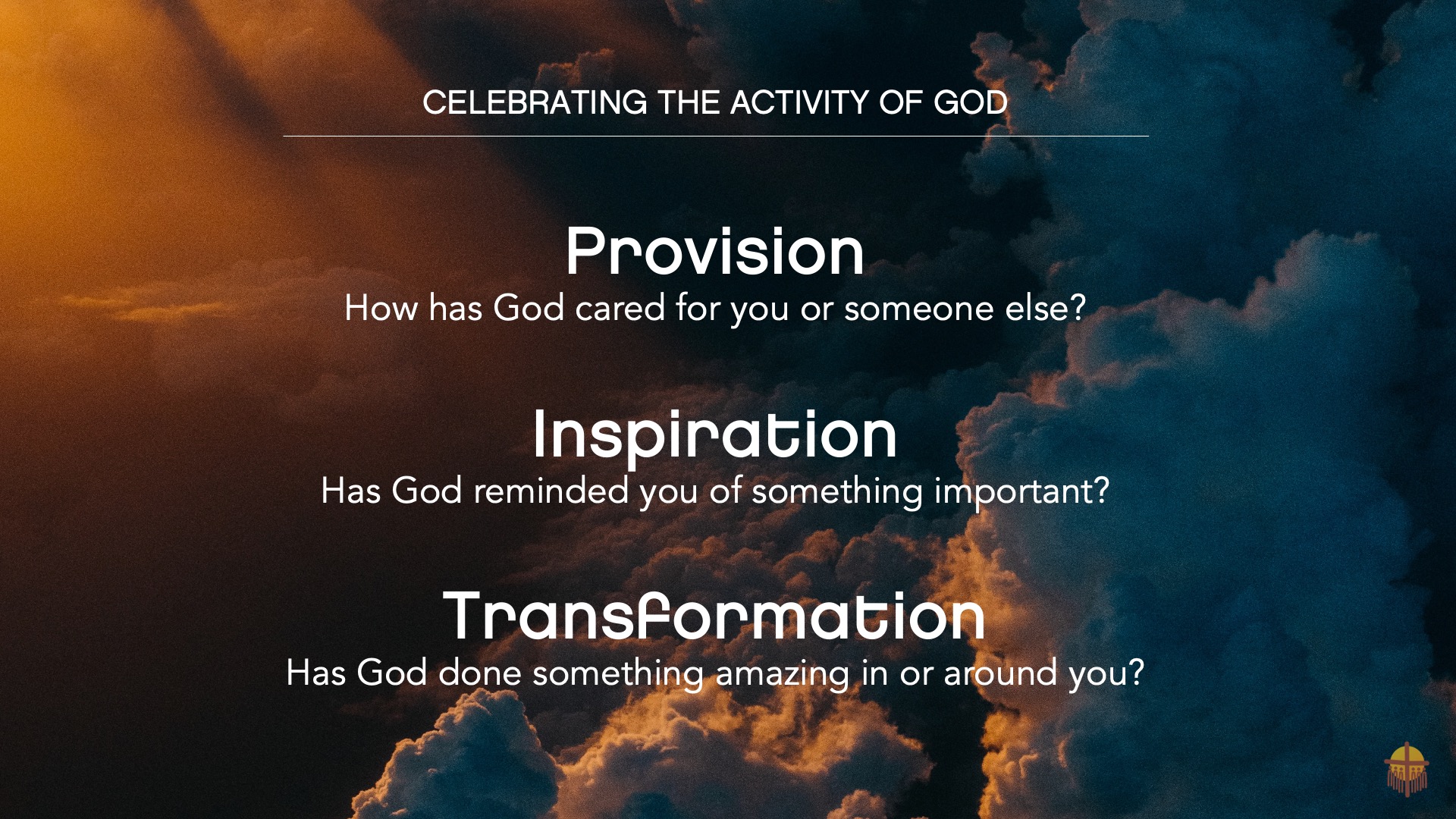 CELEBRATING THE ACTIVITY OF GOD

Provision
How has God cared for you or someone else?

Inspiration
Has God reminded you of something important?

Transformation
Has God done something amazing in or around you?